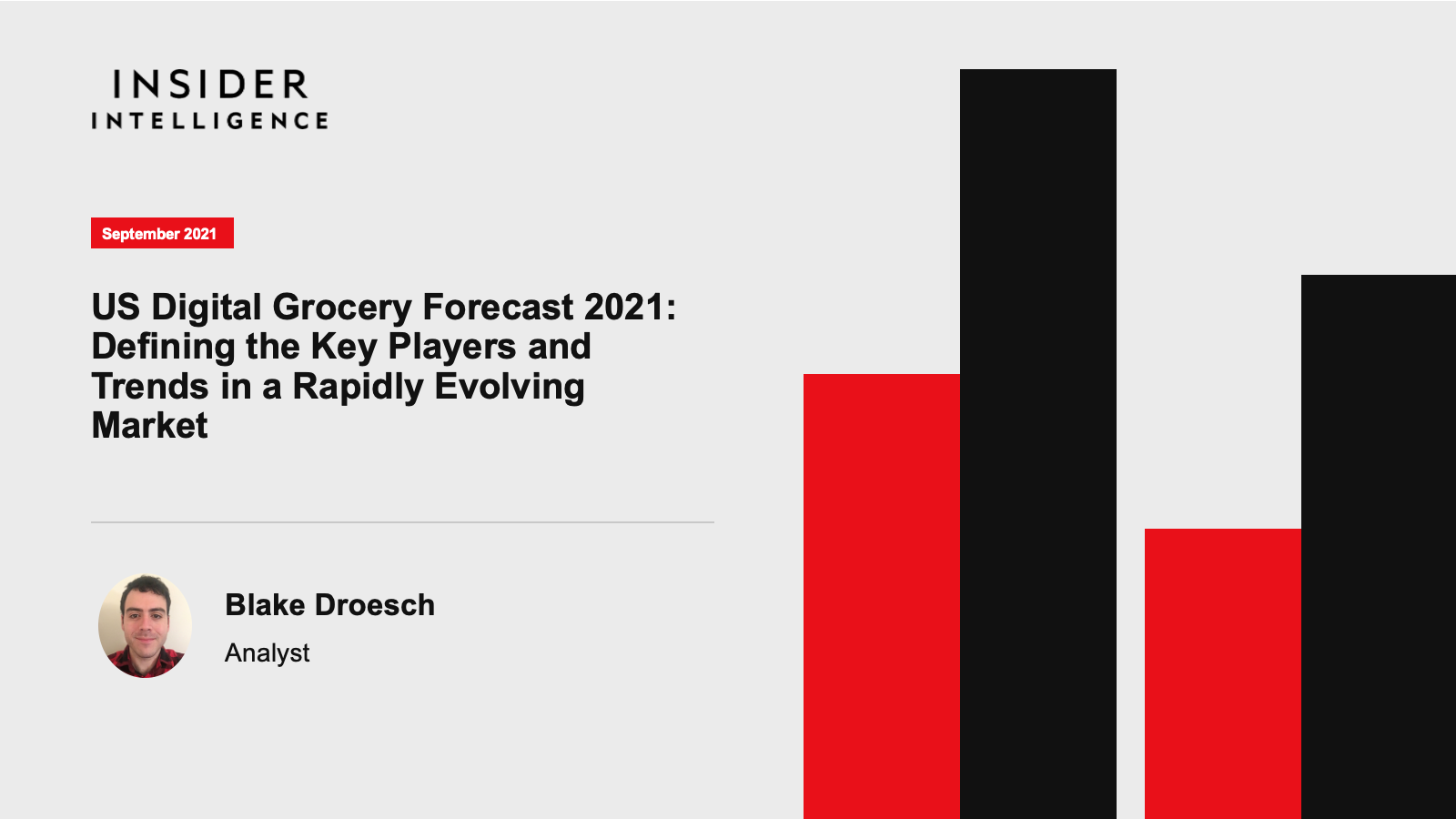 INSIDER
INTELLIGENCE

September 2021

US Digital Grocery Forecast 2021: Defining the Key Players and Trends in a Rapidly Evolving Market

Blake Droesch
Analyst